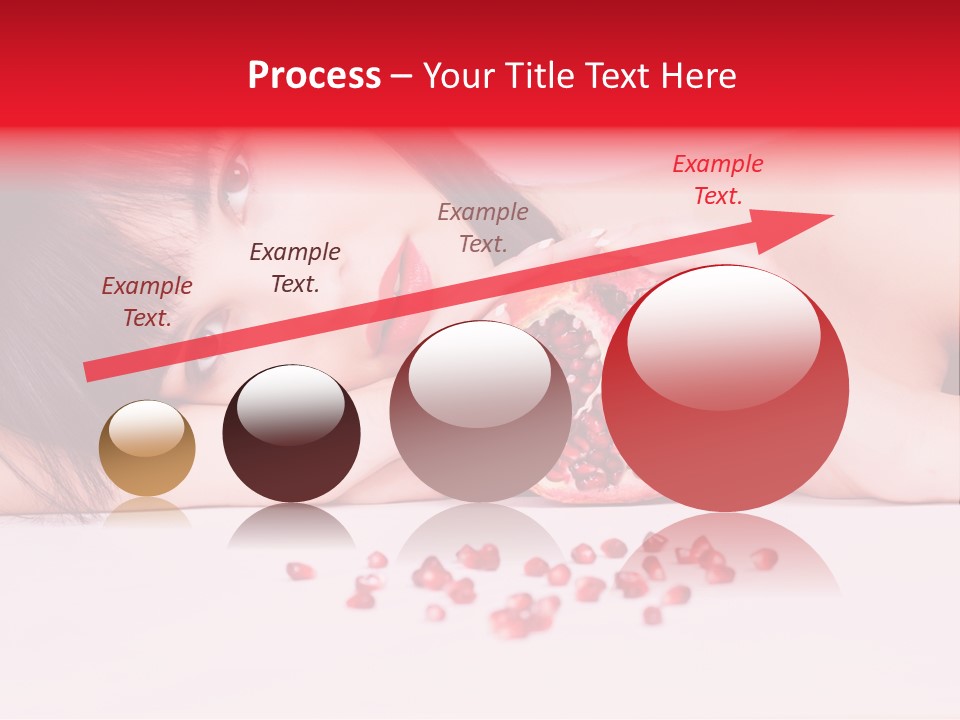 Process – Your Title Text Here

Example Text.

Example Text.

Example Text.

Example Text.